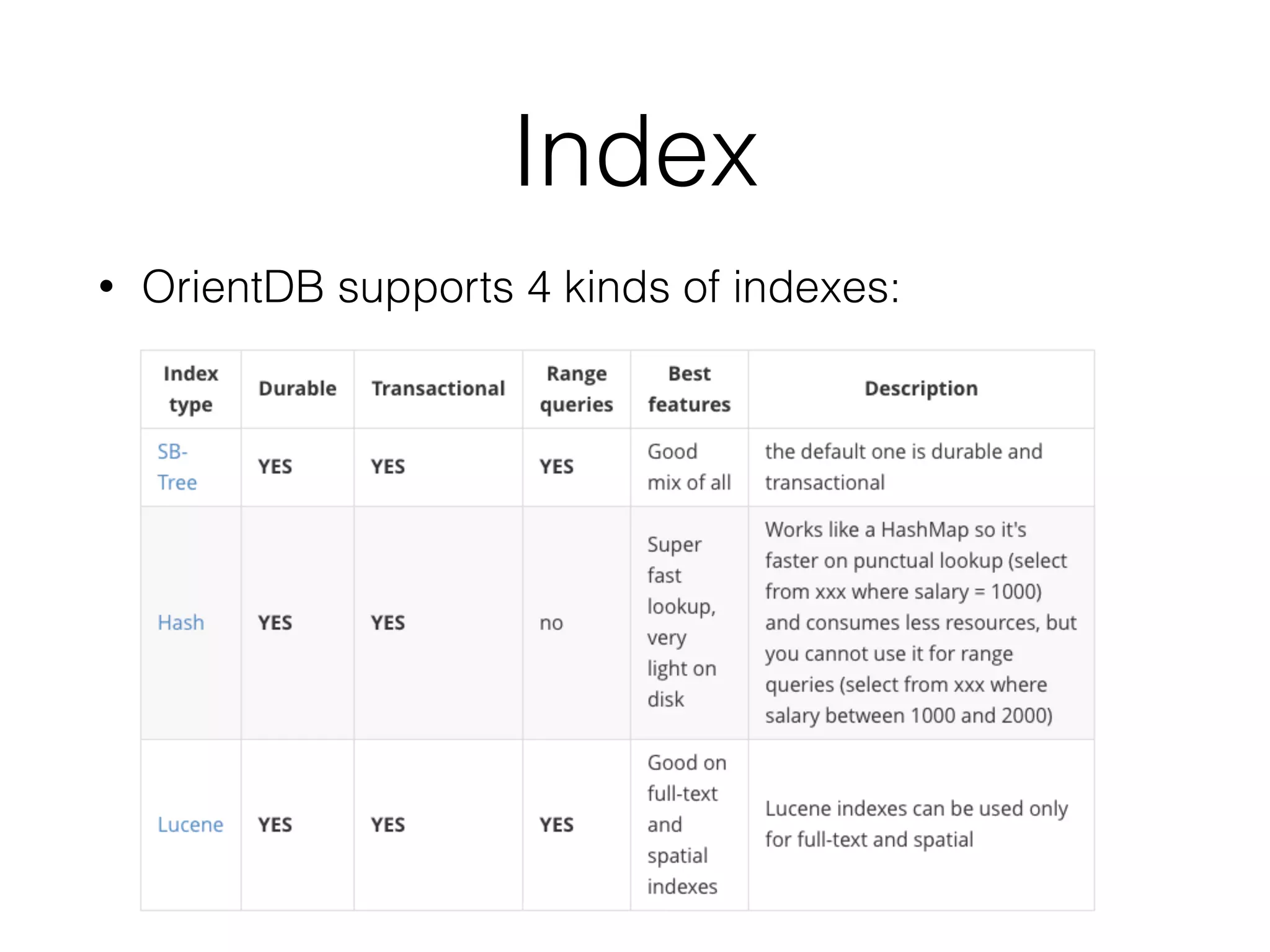 Index

• OrientDB supports 4 kinds of indexes:

| Index type | Durable | Transactional | Range queries | Best features | Description |
|---|---|---|---|---|---|
| SB-Tree | YES | YES | YES | Good mix of all | the default one is durable and transactional |
| Hash | YES | YES | no | Super fast lookup, very light on disk | Works like a HashMap so it's faster on punctual lookup (select from xxx where salary = 1000) and consumes less resources, but you cannot use it for range queries (select from xxx where salary between 1000 and 2000) |
| Lucene | YES | YES | YES | Good on full-text and spatial indexes | Lucene indexes can be used only for full-text and spatial |